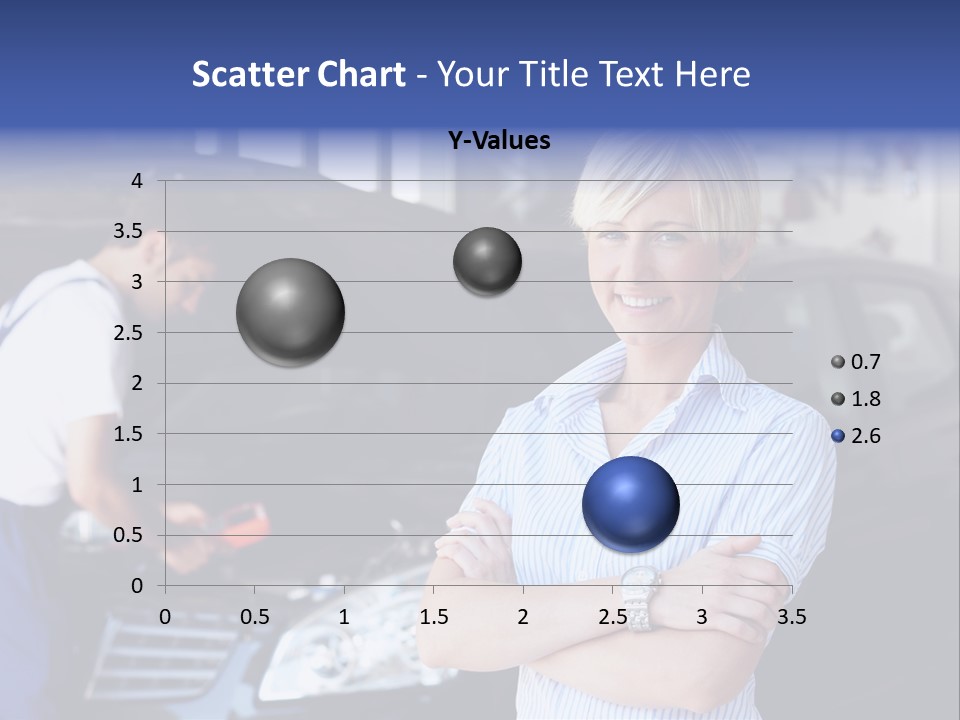 Scatter Chart - Your Title Text Here

Y-Values

4
3.5
3
2.5
2
1.5
1
0.5
0

0 0.5 1 1.5 2 2.5 3 3.5

0.7
1.8
2.6